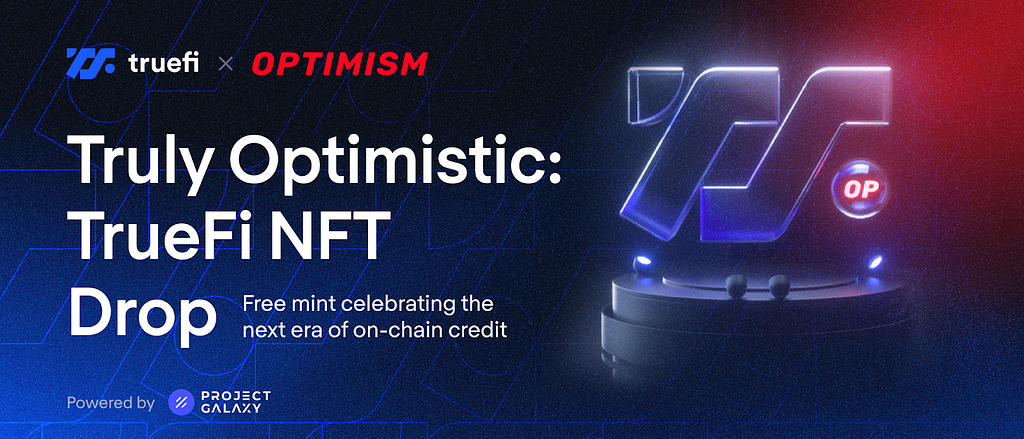 truefi × OPTIMISM

Truly Optimistic: TrueFi NFT Drop

Free mint celebrating the next era of on-chain credit

Powered by PROJECT GALAXY

OP